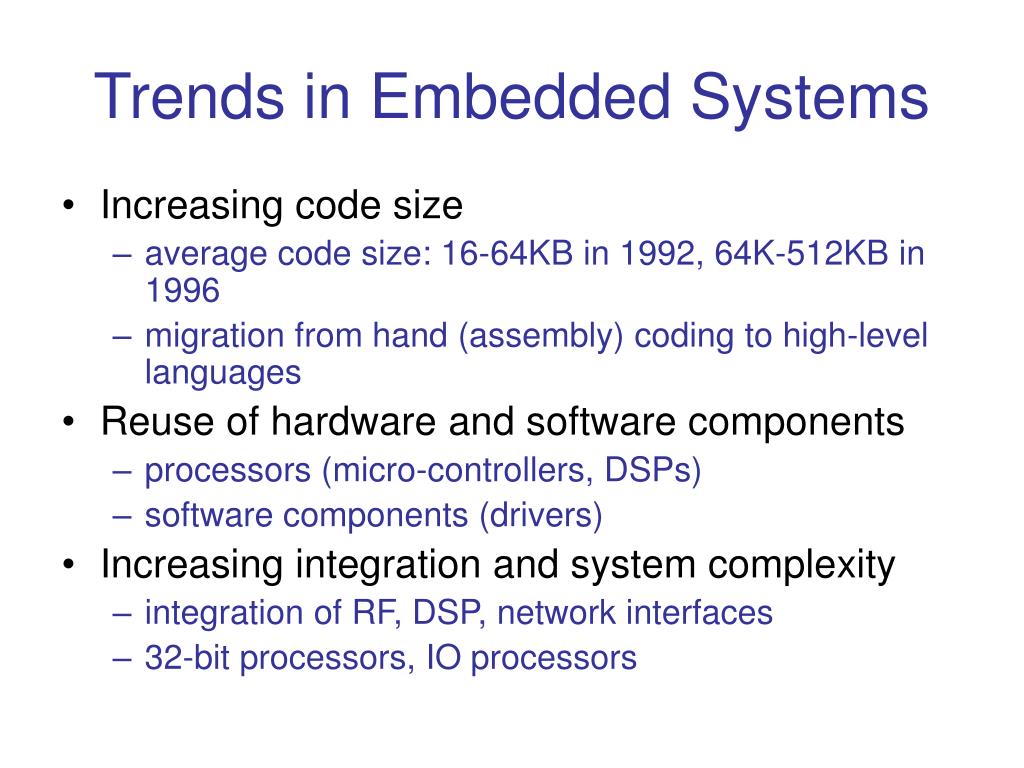 Trends in Embedded Systems

• Increasing code size
– average code size: 16-64KB in 1992, 64K-512KB in 1996
– migration from hand (assembly) coding to high-level languages
• Reuse of hardware and software components
– processors (micro-controllers, DSPs)
– software components (drivers)
• Increasing integration and system complexity
– integration of RF, DSP, network interfaces
– 32-bit processors, IO processors